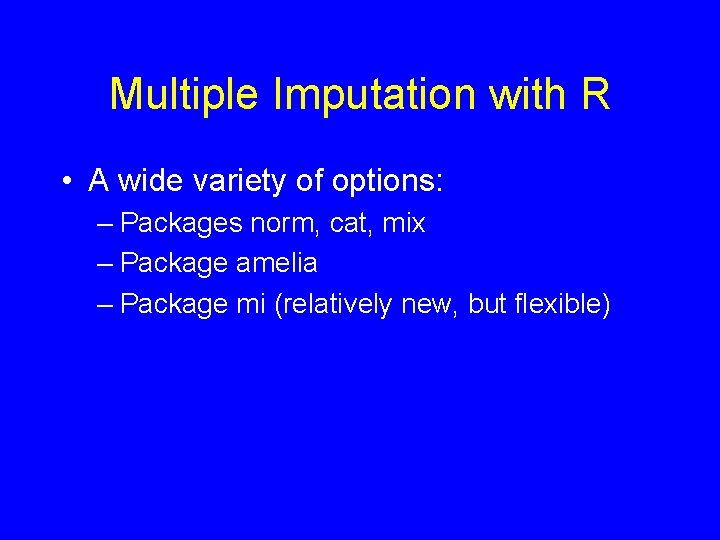 Multiple Imputation with R

• A wide variety of options:
– Packages norm, cat, mix
– Package amelia
– Package mi (relatively new, but flexible)